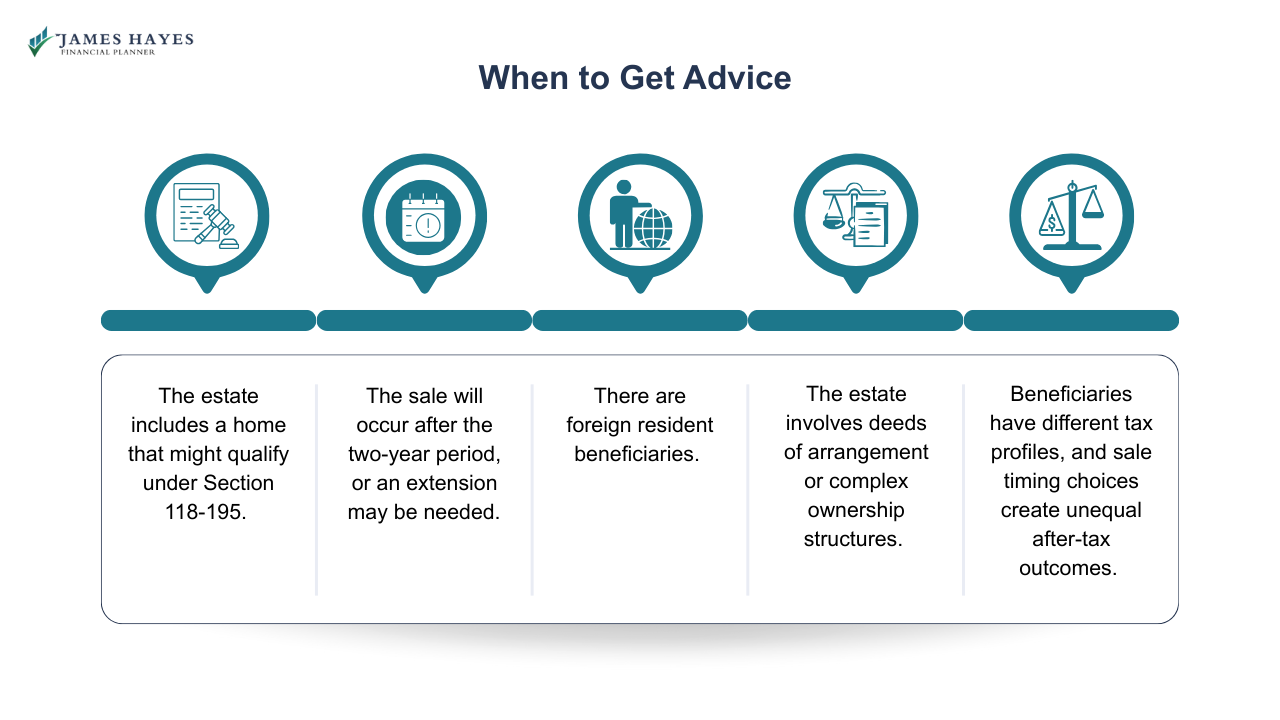 JAMES HAYES
FINANCIAL PLANNER

When to Get Advice

The estate includes a home that might qualify under Section 118-195.

The sale will occur after the two-year period, or an extension may be needed.

There are foreign resident beneficiaries.

The estate involves deeds of arrangement or complex ownership structures.

Beneficiaries have different tax profiles, and sale timing choices create unequal after-tax outcomes.